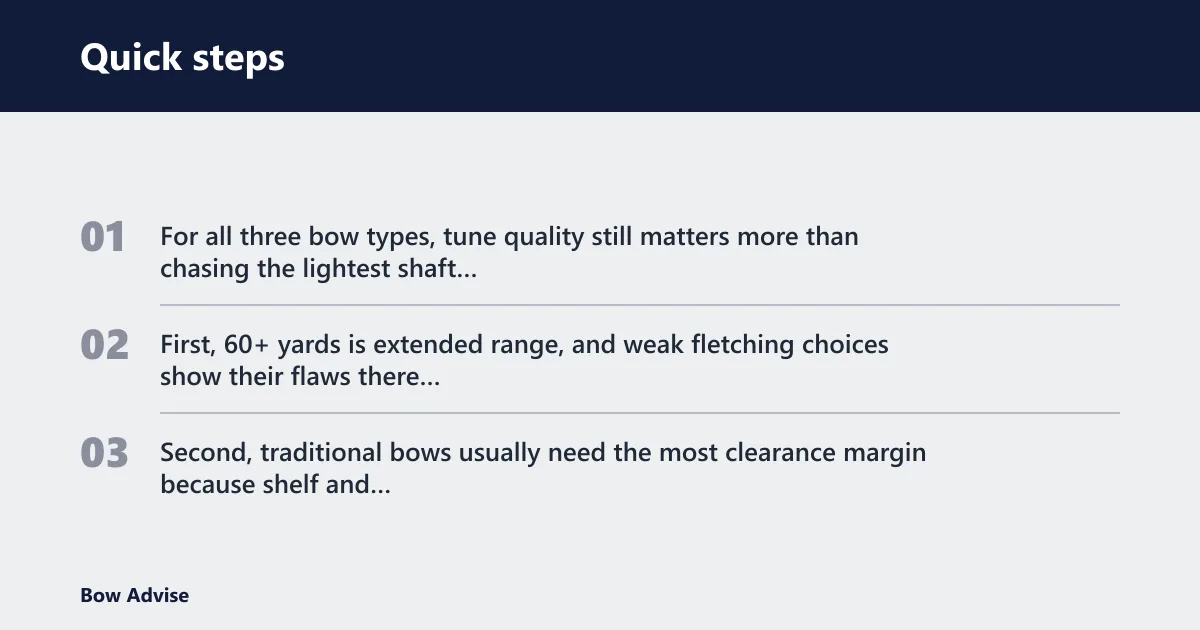 Quick steps

01 For all three bow types, tune quality still matters more than chasing the lightest shaft...

02 First, 60+ yards is extended range, and weak fletching choices show their flaws there...

03 Second, traditional bows usually need the most clearance margin because shelf and...

Bow Advise